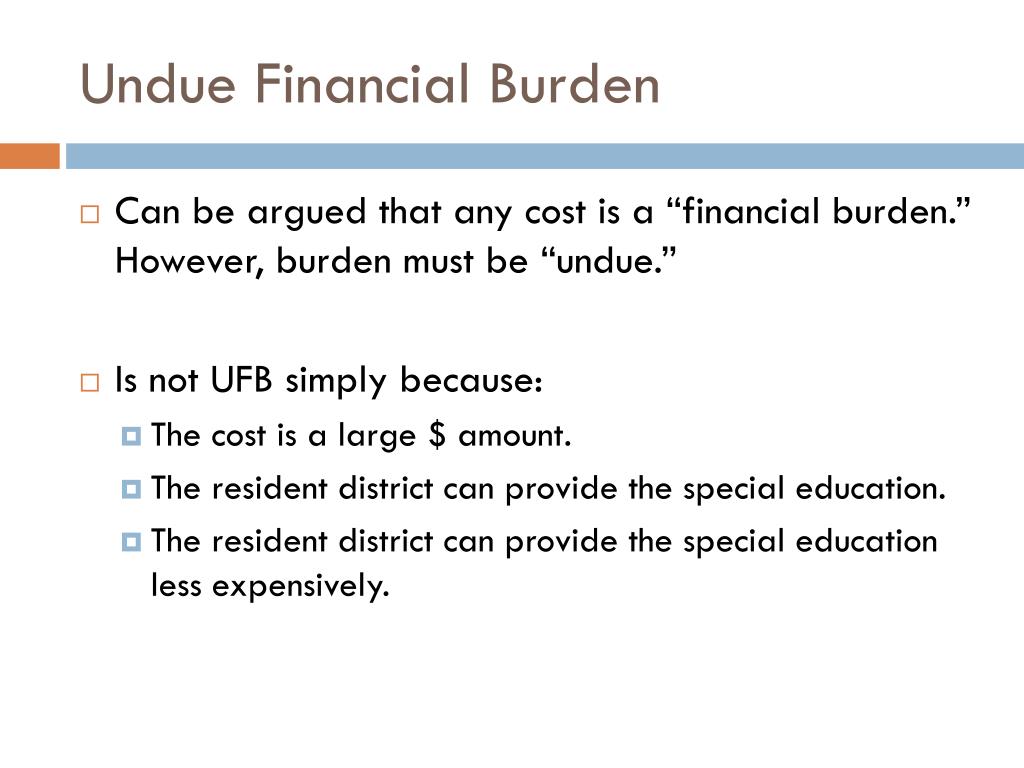 Undue Financial Burden

Can be argued that any cost is a “financial burden.” However, burden must be “undue.”

Is not UFB simply because:

The cost is a large \$ amount.

The resident district can provide the special education.

The resident district can provide the special education less expensively.